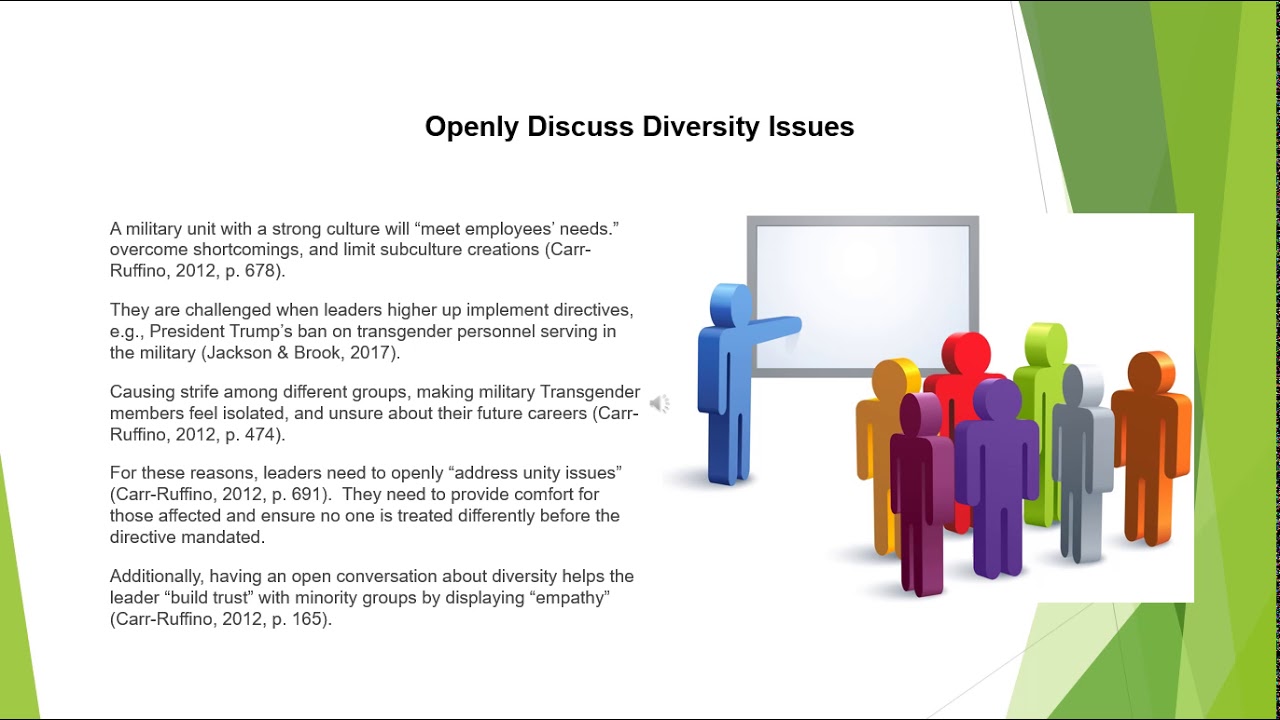 Openly Discuss Diversity Issues

A military unit with a strong culture will “meet employees’ needs.” overcome shortcomings, and limit subculture creations (Carr-Ruffino, 2012, p. 678).

They are challenged when leaders higher up implement directives, e.g., President Trump’s ban on transgender personnel serving in the military (Jackson & Brook, 2017).

Causing strife among different groups, making military Transgender members feel isolated, and unsure about their future careers (Carr-Ruffino, 2012, p. 474).

For these reasons, leaders need to openly “address unity issues” (Carr-Ruffino, 2012, p. 691). They need to provide comfort for those affected and ensure no one is treated differently before the directive mandated.

Additionally, having an open conversation about diversity helps the leader “build trust” with minority groups by displaying “empathy” (Carr-Ruffino, 2012, p. 165).